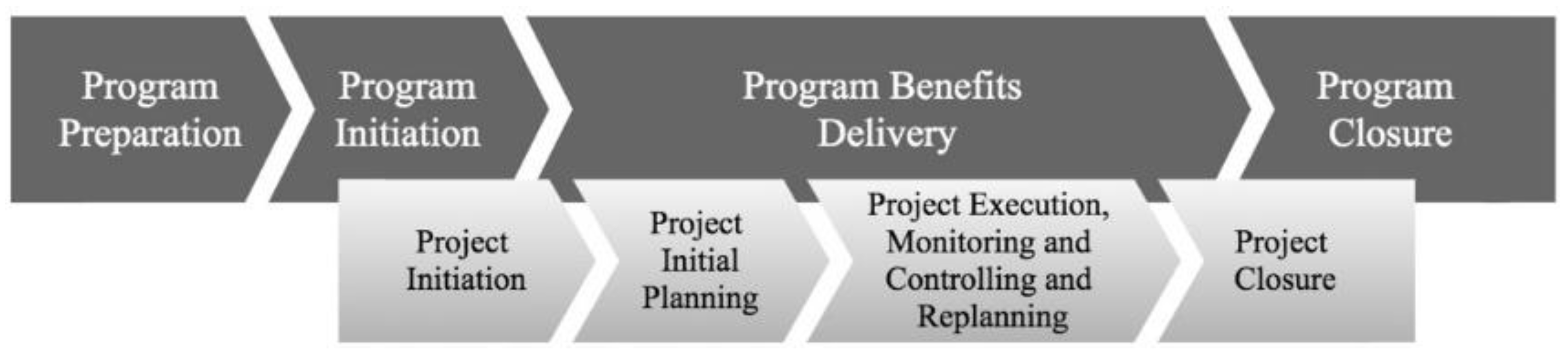 Program Preparation

Program Initiation

Program Benefits Delivery

Program Closure

Project Initiation

Project Initial Planning

Project Execution, Monitoring and Controlling and Replanning

Project Closure